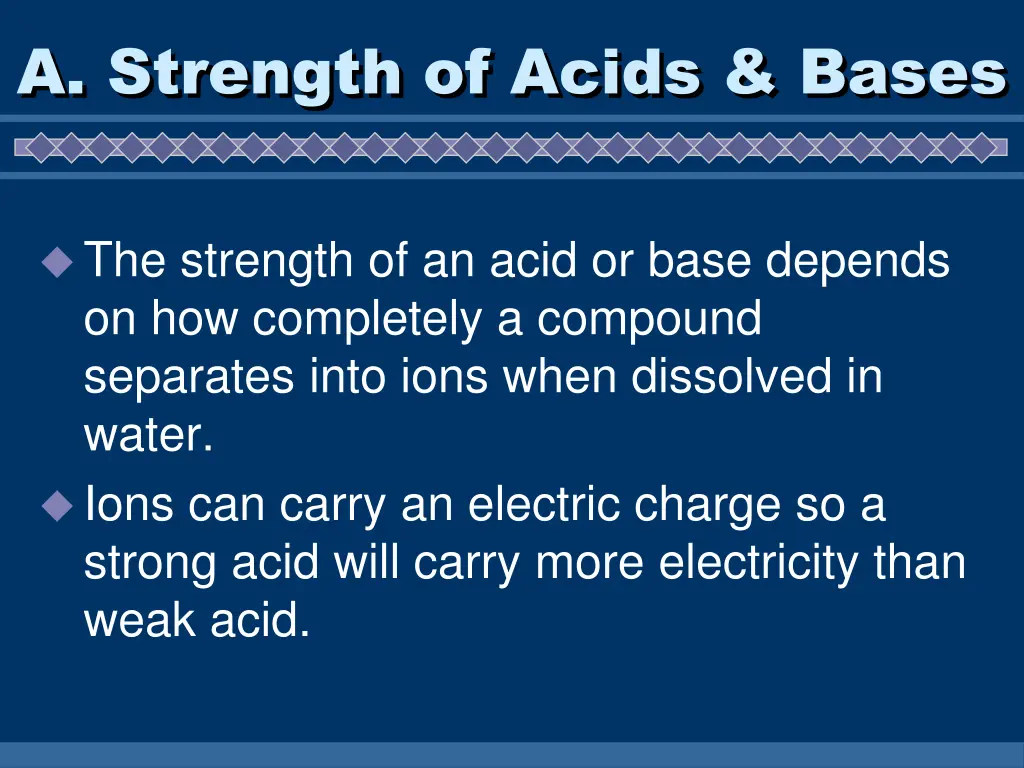 A. Strength of Acids & Bases

The strength of an acid or base depends on how completely a compound separates into ions when dissolved in water.

Ions can carry an electric charge so a strong acid will carry more electricity than weak acid.